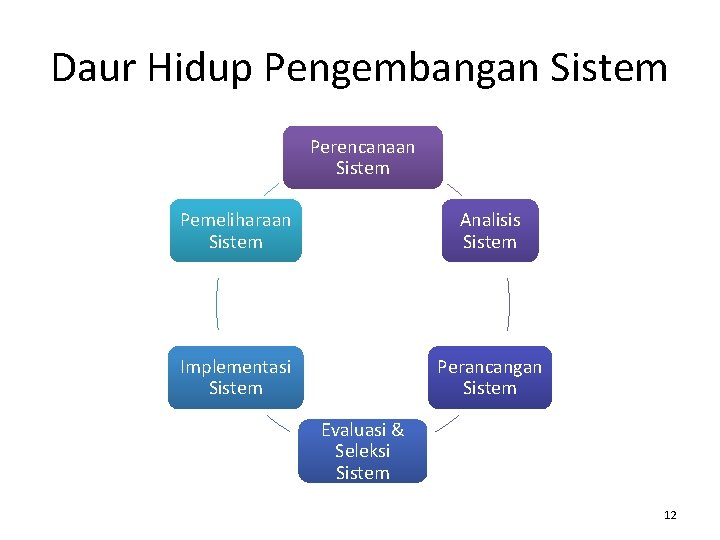 Daur Hidup Pengembangan Sistem

Perencanaan Sistem

Analisis Sistem

Perancangan Sistem

Evaluasi & Seleksi Sistem

Implementasi Sistem

Pemeliharaan Sistem

12